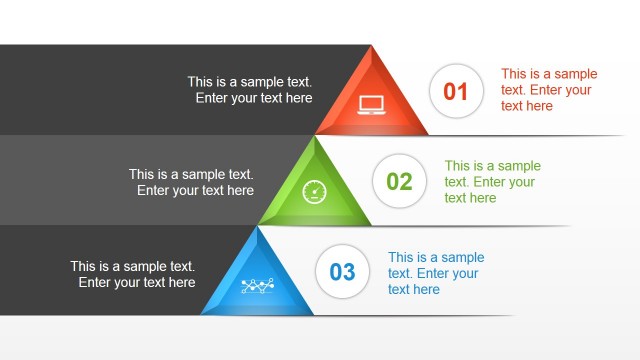 This is a sample text.
Enter your text here

01

This is a sample text. Enter your text here

This is a sample text.
Enter your text here

02

This is a sample text. Enter your text here

This is a sample text.
Enter your text here

03

This is a sample text. Enter your text here